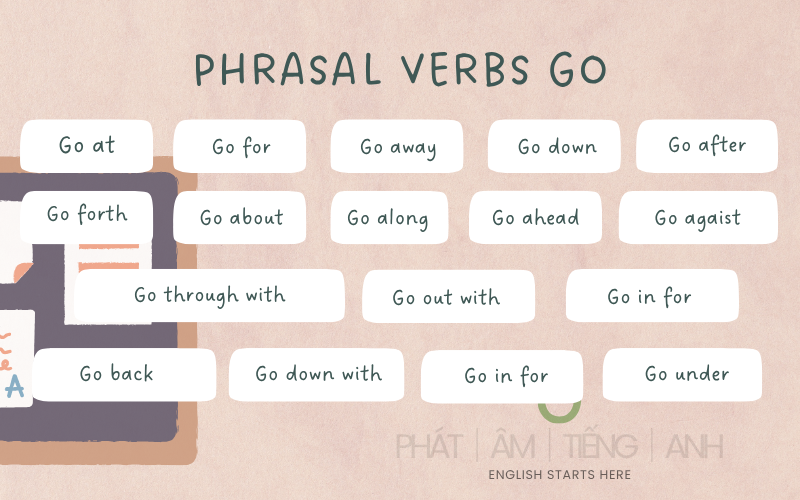 PHRASAL VERBS GO

Go at
Go for
Go away
Go down
Go after

Go forth
Go about
Go along
Go ahead
Go agaist

Go through with
Go out with
Go in for

Go back
Go down with
Go in for
Go under

A

PHÁT | ÂM | TIẾNG | ANH
ENGLISH STARTS HERE